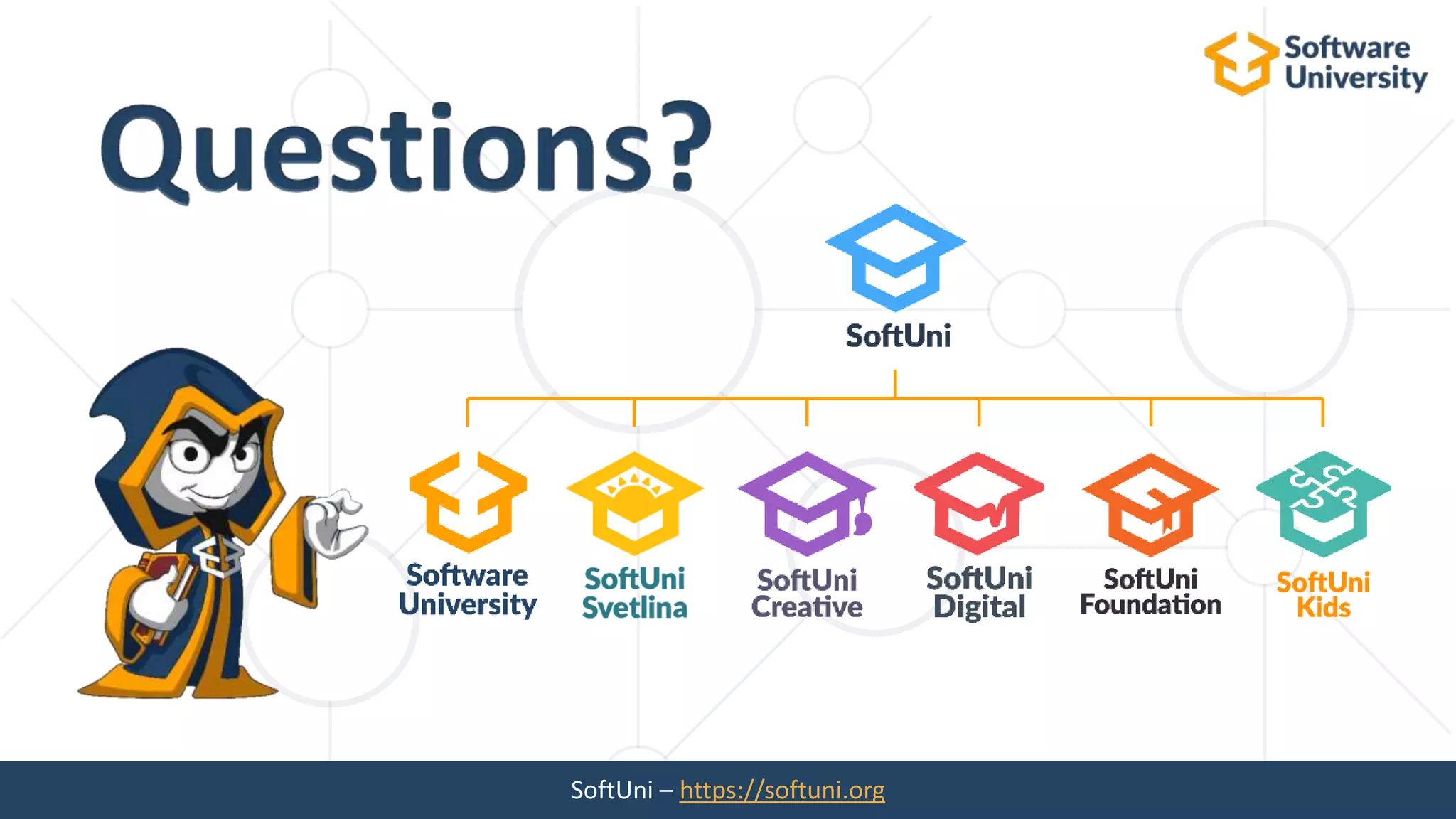 Software University

Questions?

SoftUni

Software University

SoftUni Svetlina

SoftUni Creative

SoftUni Digital

SoftUni Foundation

SoftUni Kids

SoftUni – https://softuni.org